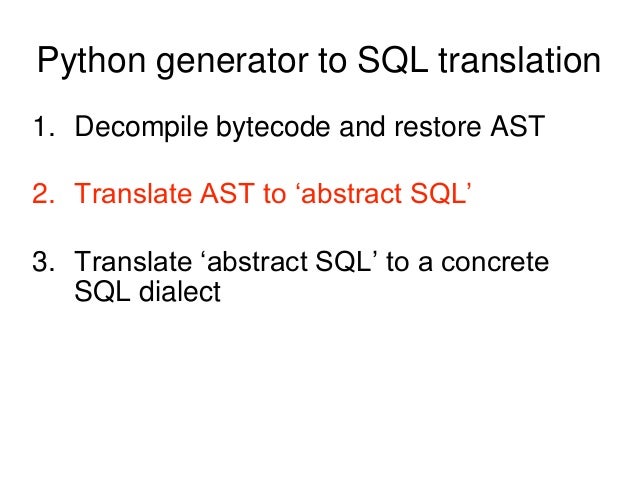 Python generator to SQL translation

1. Decompile bytecode and restore AST

2. Translate AST to ‘abstract SQL’

3. Translate ‘abstract SQL’ to a concrete SQL dialect